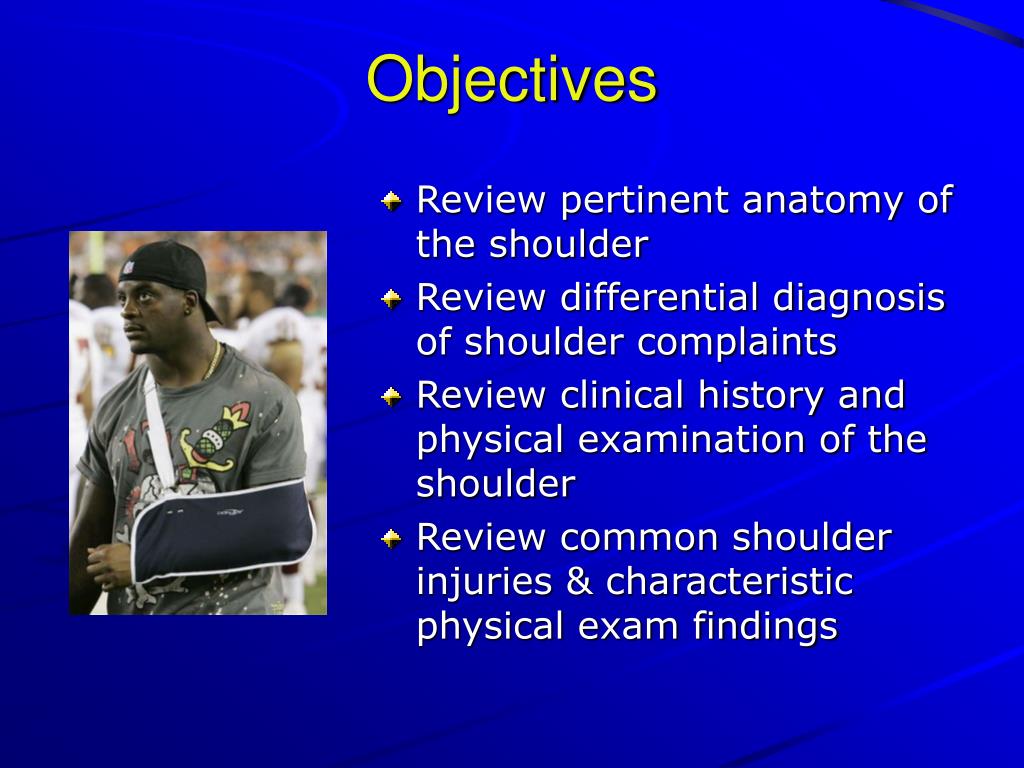 Objectives

Review pertinent anatomy of the shoulder
Review differential diagnosis of shoulder complaints
Review clinical history and physical examination of the shoulder
Review common shoulder injuries & characteristic physical exam findings